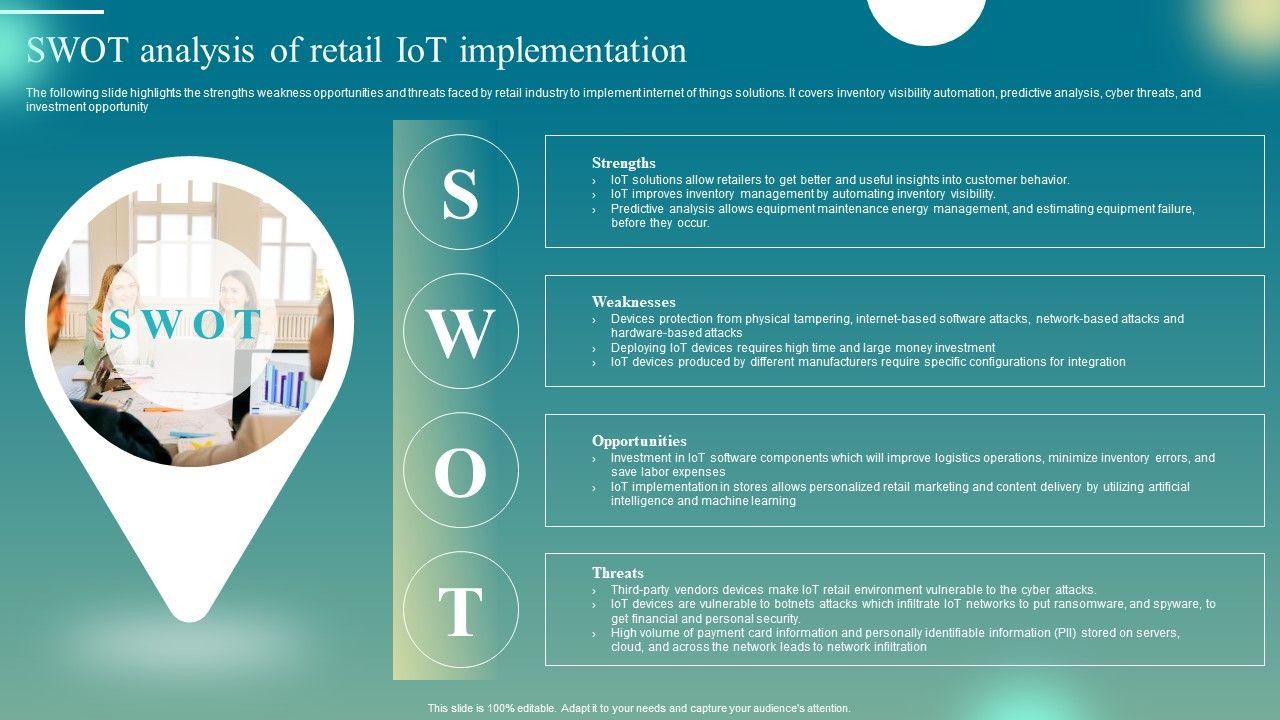 SWOT analysis of retail IoT implementation

The following slide highlights the strengths weakness opportunities and threats faced by retail industry to implement internet of things solutions. It covers inventory visibility automation, predictive analysis, cyber threats, and investment opportunity

SWOT

S

Strengths
› IoT solutions allow retailers to get better and useful insights into customer behavior.
› IoT improves inventory management by automating inventory visibility.
› Predictive analysis allows equipment maintenance energy management, and estimating equipment failure, before they occur.

W

Weaknesses
› Devices protection from physical tampering, internet-based software attacks, network-based attacks and hardware-based attacks
› Deploying IoT devices requires high time and large money investment
› IoT devices produced by different manufacturers require specific configurations for integration

O

Opportunities
› Investment in IoT software components which will improve logistics operations, minimize inventory errors, and save labor expenses
› IoT implementation in stores allows personalized retail marketing and content delivery by utilizing artificial intelligence and machine learning

T

Threats
› Third-party vendors devices make IoT retail environment vulnerable to the cyber attacks.
› IoT devices are vulnerable to botnets attacks which infiltrate IoT networks to put ransomware, and spyware, to get financial and personal security.
› High volume of payment card information and personally identifiable information (PII) stored on servers, cloud, and across the network leads to network infiltration

This slide is 100% editable. Adapt it to your needs and capture your audience's attention.